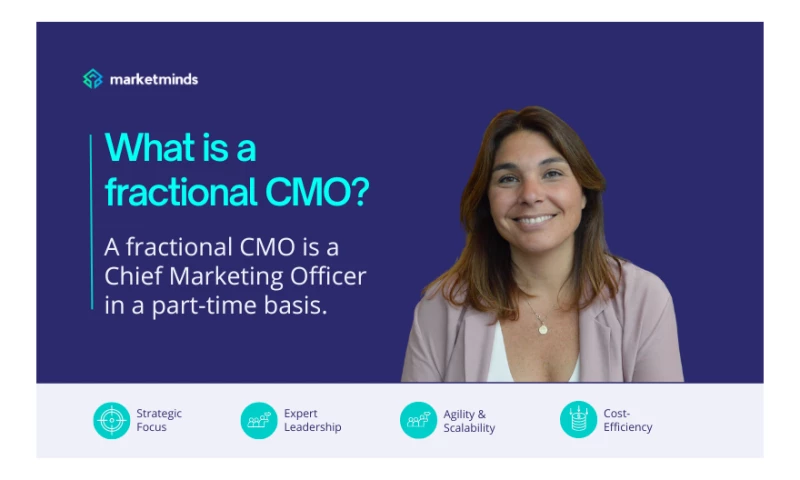 marketminds

What is a fractional CMO?

A fractional CMO is a Chief Marketing Officer in a part-time basis.

Strategic Focus

Expert Leadership

Agility & Scalability

Cost-Efficiency